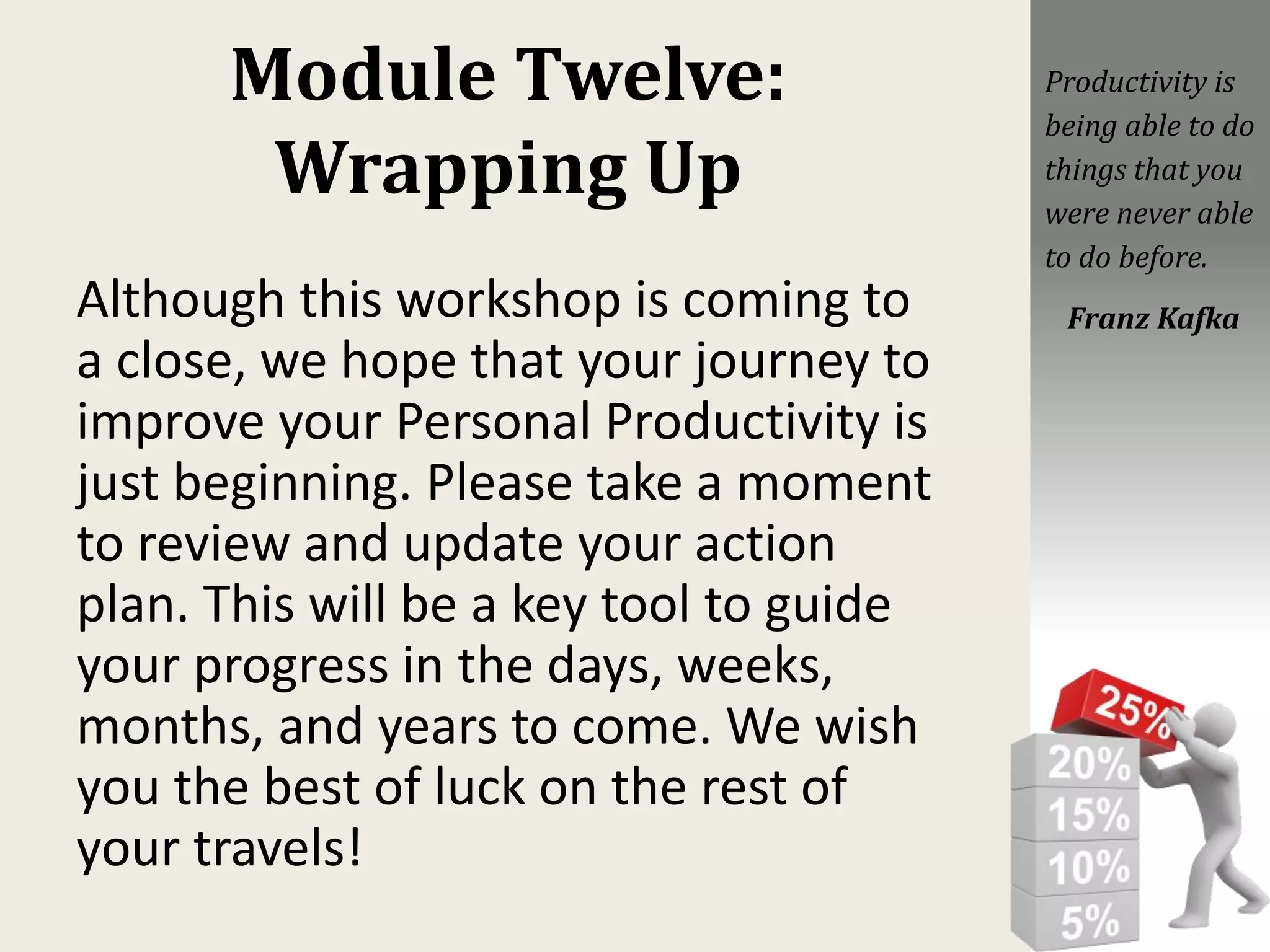 Module Twelve: Wrapping Up

Although this workshop is coming to a close, we hope that your journey to improve your Personal Productivity is just beginning. Please take a moment to review and update your action plan. This will be a key tool to guide your progress in the days, weeks, months, and years to come. We wish you the best of luck on the rest of your travels!

Productivity is being able to do things that you were never able to do before.

Franz Kafka

25%
20%
15%
10%
5%